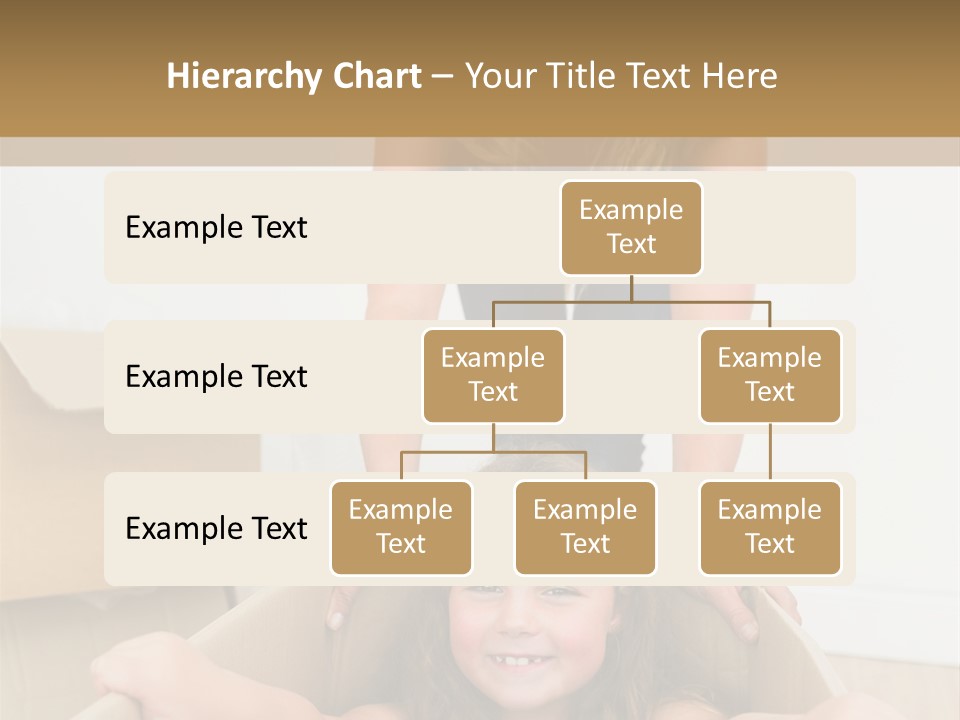 Hierarchy Chart – Your Title Text Here

Example Text

Example Text

Example Text

Example Text

Example Text

Example Text

Example Text

Example Text

Example Text